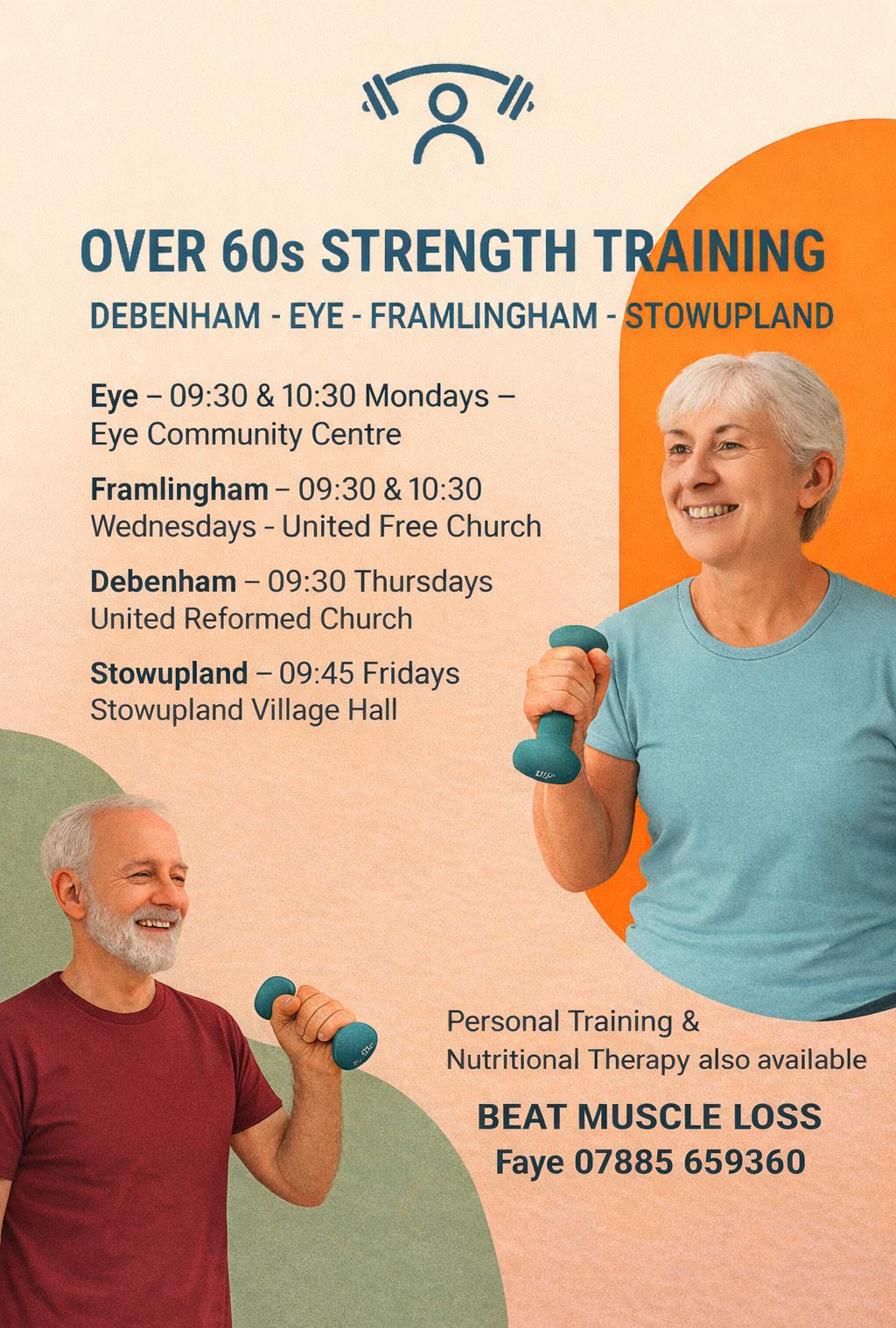 OVER 60s STRENGTH TRAINING

DEBENHAM - EYE - FRAMLINGHAM - STOWUPLAND

Eye – 09:30 & 10:30 Mondays – Eye Community Centre

Framlingham – 09:30 & 10:30 Wednesdays - United Free Church

Debenham – 09:30 Thursdays United Reformed Church

Stowupland – 09:45 Fridays Stowupland Village Hall

Personal Training & Nutritional Therapy also available

BEAT MUSCLE LOSS
Faye 07885 659360